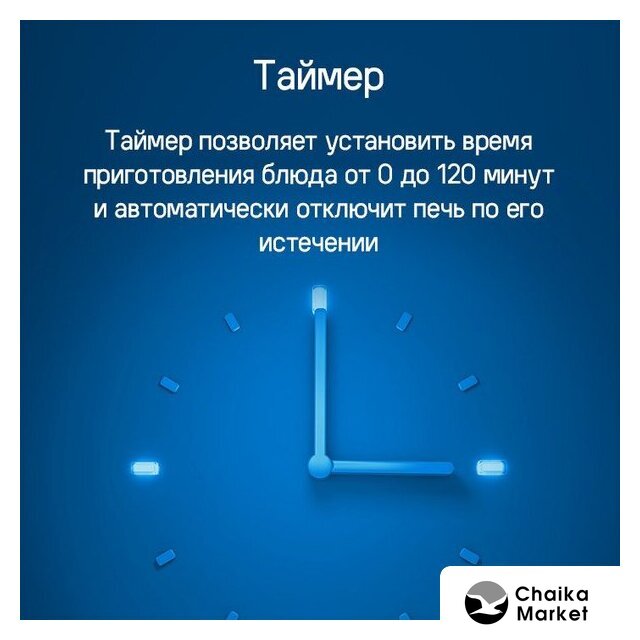 Таймер

Таймер позволяет установить время приготовления блюда от 0 до 120 минут и автоматически отключит печь по его истечении

Chaika Market